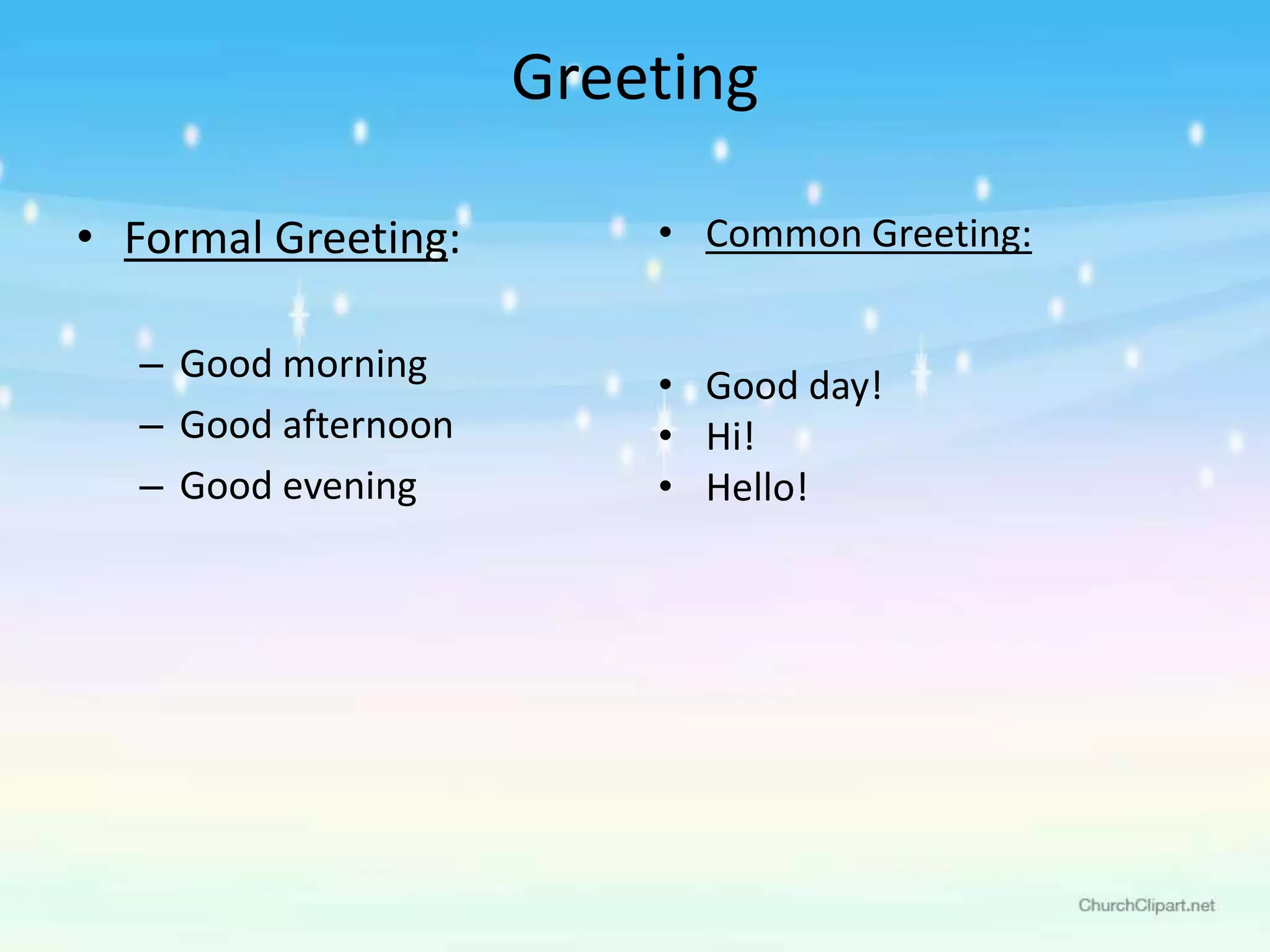 Greeting

• Formal Greeting:

– Good morning
– Good afternoon
– Good evening

• Common Greeting:

• Good day!
• Hi!
• Hello!

ChurchClipart.net